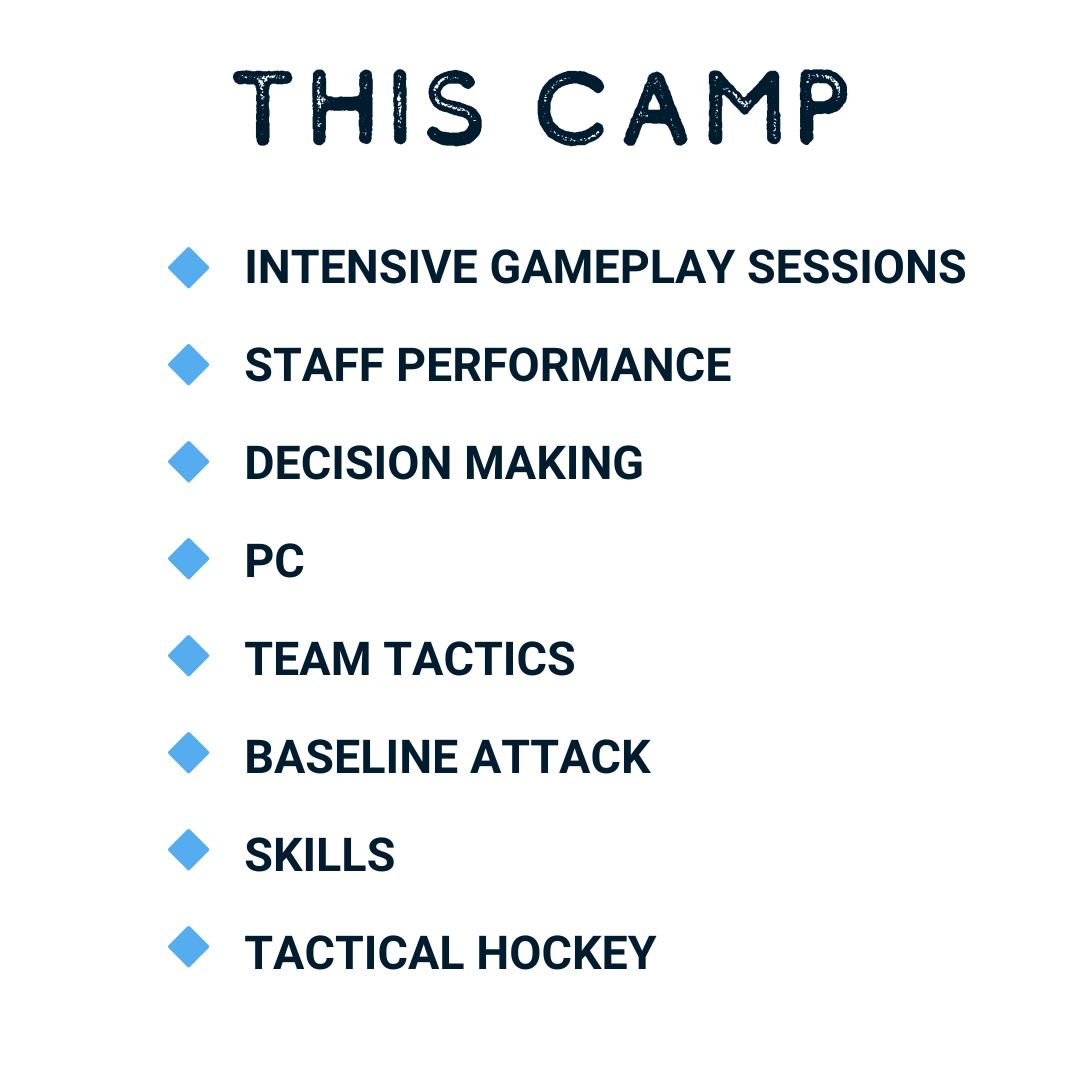 THIS CAMP

INTENSIVE GAMEPLAY SESSIONS

STAFF PERFORMANCE

DECISION MAKING

PC

TEAM TACTICS

BASELINE ATTACK

SKILLS

TACTICAL HOCKEY